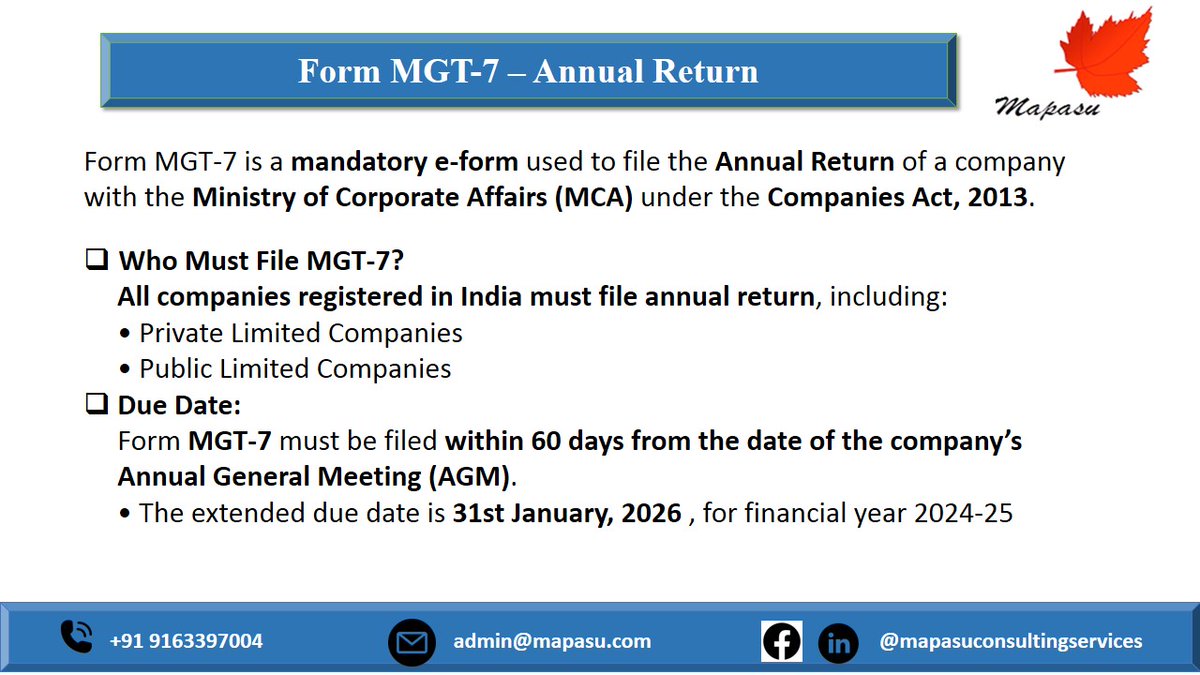 Form MGT-7 – Annual Return

Mapasu

Form MGT-7 is a mandatory e-form used to file the Annual Return of a company with the Ministry of Corporate Affairs (MCA) under the Companies Act, 2013.

❑ Who Must File MGT-7?
All companies registered in India must file annual return, including:
• Private Limited Companies
• Public Limited Companies

❑ Due Date:
Form MGT-7 must be filed within 60 days from the date of the company's Annual General Meeting (AGM).
• The extended due date is 31st January, 2026 , for financial year 2024-25

+91 9163397004 admin@mapasu.com @mapasuconsultingservices